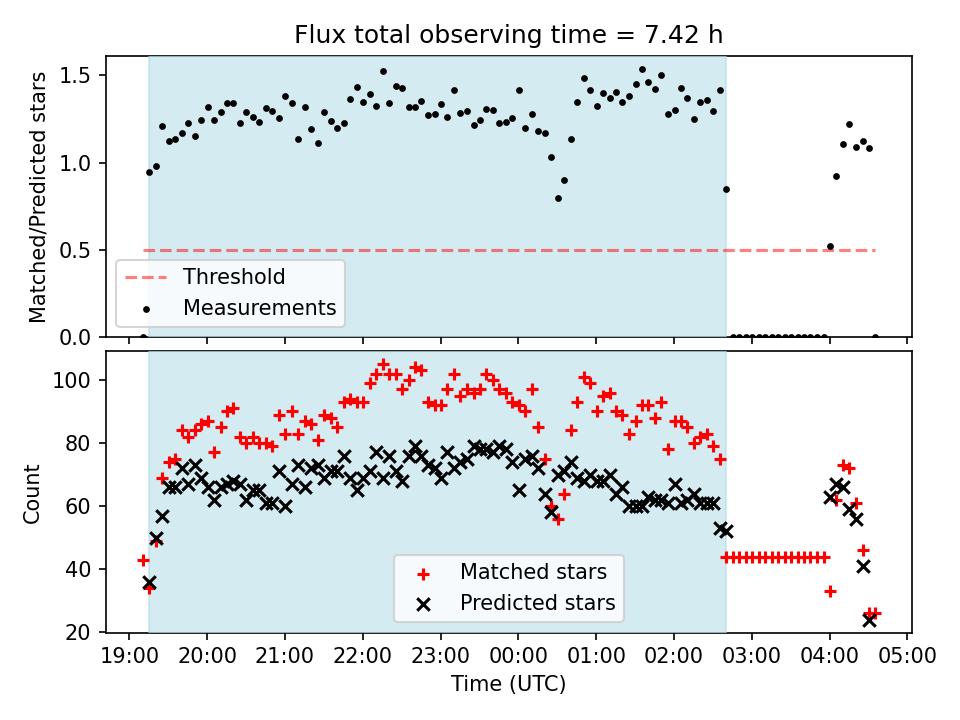 Flux total observing time = 7.42 h

Matched/Predicted stars

1.5
1.0
0.5
0.0

Threshold
Measurements

Count

100
80
60
40
20

Matched stars
Predicted stars

19:00 20:00 21:00 22:00 23:00 00:00 01:00 02:00 03:00 04:00 05:00

Time (UTC)